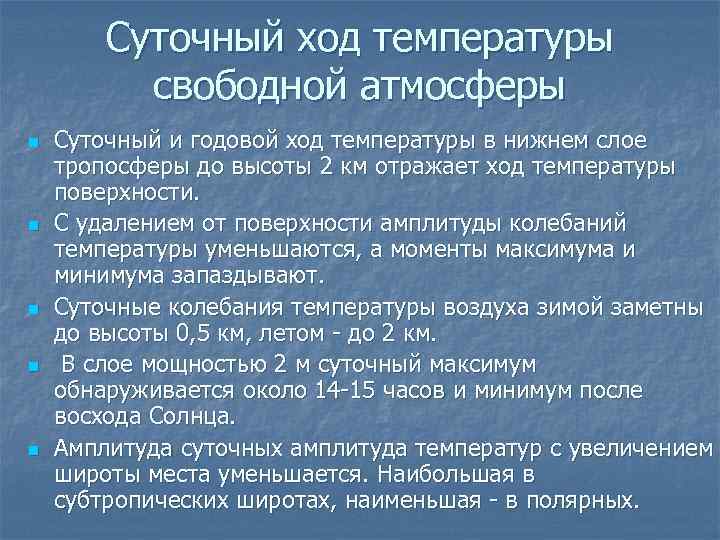 Суточный ход температуры свободной атмосферы

Суточный и годовой ход температуры в нижнем слое тропосферы до высоты 2 км отражает ход температуры поверхности.

С удалением от поверхности амплитуды колебаний температуры уменьшаются, а моменты максимума и минимума запаздывают.

Суточные колебания температуры воздуха зимой заметны до высоты 0,5 км, летом - до 2 км.

В слое мощностью 2 м суточный максимум обнаруживается около 14-15 часов и минимум после восхода Солнца.

Амплитуда суточных амплитуда температур с увеличением широты места уменьшается. Наибольшая в субтропических широтах, наименьшая - в полярных.